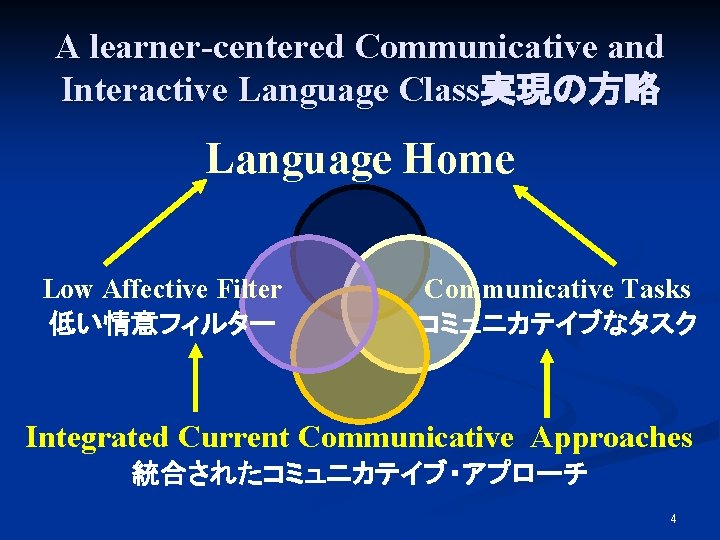 A learner-centered Communicative and Interactive Language Class実現の方略

Language Home

Low Affective Filter
低い情意フィルター

Communicative Tasks
コミュニカテイブなタスク

Integrated Current Communicative Approaches
統合されたコミュニカテイブ・アプローチ

4